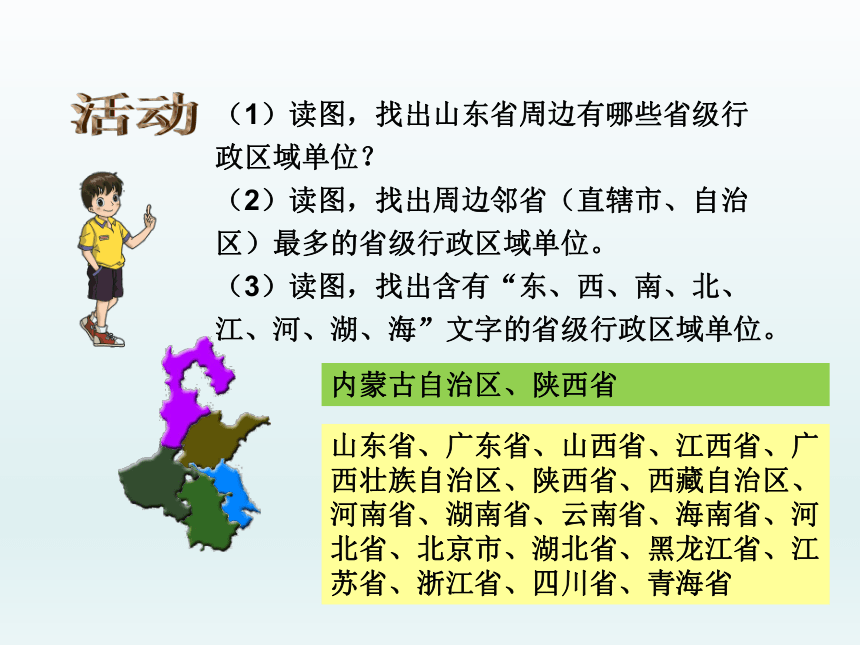 活动

（1）读图，找出山东省周边有哪些省级行政区域单位？

（2）读图，找出周边邻省（直辖市、自治区）最多的省级行政区域单位。

（3）读图，找出含有“东、西、南、北、江、河、湖、海”文字的省级行政区域单位。

内蒙古自治区、陕西省

山东省、广东省、山西省、江西省、广西壮族自治区、陕西省、西藏自治区、河南省、湖南省、云南省、海南省、河北省、北京市、湖北省、黑龙江省、江苏省、浙江省、四川省、青海省